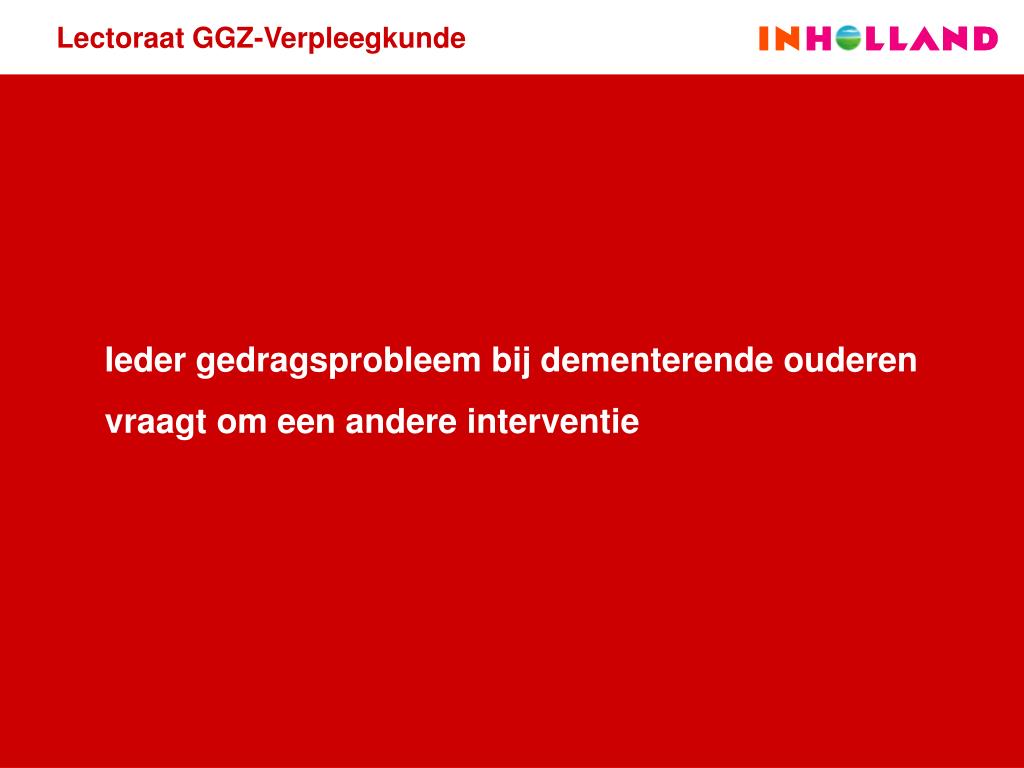 Lectoraat GGZ-Verpleegkunde

INHOLLAND

Ieder gedragsprobleem bij dementerende ouderen vraagt om een andere interventie